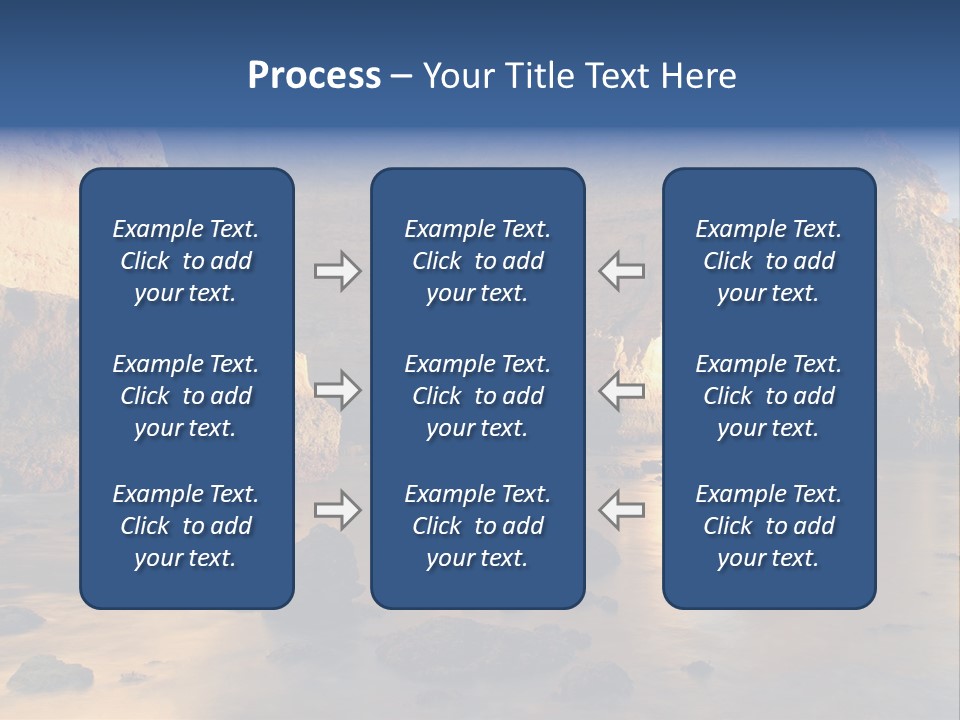 Process – Your Title Text Here

Example Text. Click to add your text.

Example Text. Click to add your text.

Example Text. Click to add your text.

Example Text. Click to add your text.

Example Text. Click to add your text.

Example Text. Click to add your text.

Example Text. Click to add your text.

Example Text. Click to add your text.

Example Text. Click to add your text.